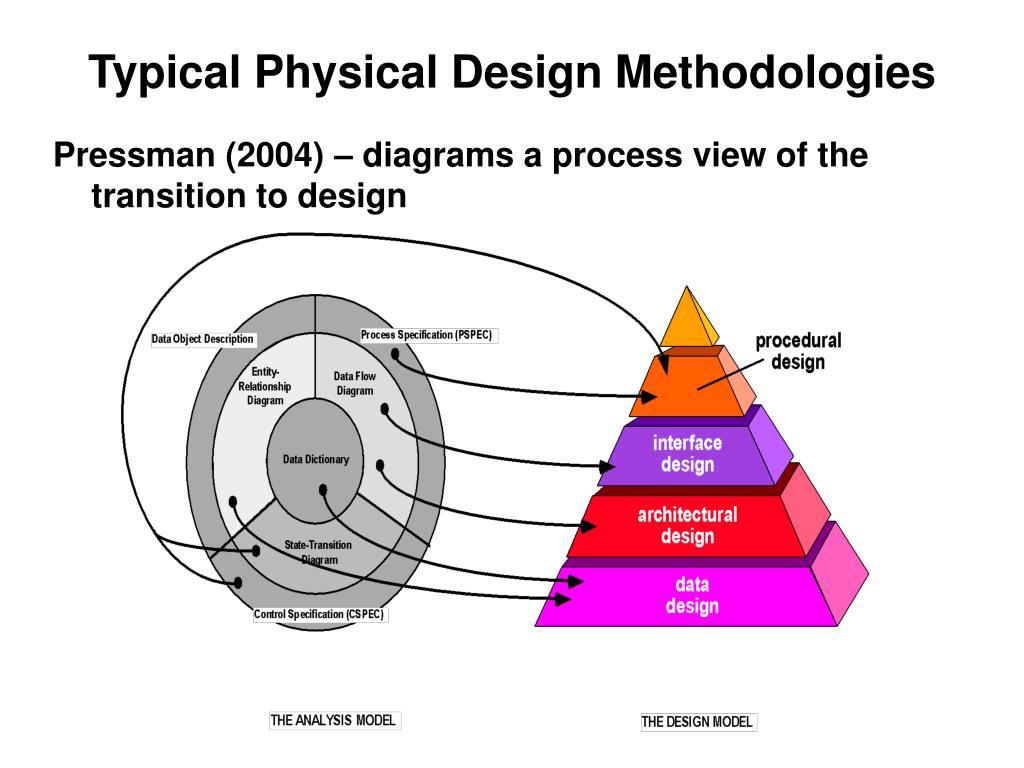 Typical Physical Design Methodologies

Pressman (2004) – diagrams a process view of the transition to design

Data Object Description

Process Specification (PSPEC)

Entity-Relationship Diagram

Data Flow Diagram

Data Dictionary

State-Transition Diagram

Control Specification (CSPEC)

procedural design

interface design

architectural design

data design

THE ANALYSIS MODEL

THE DESIGN MODEL